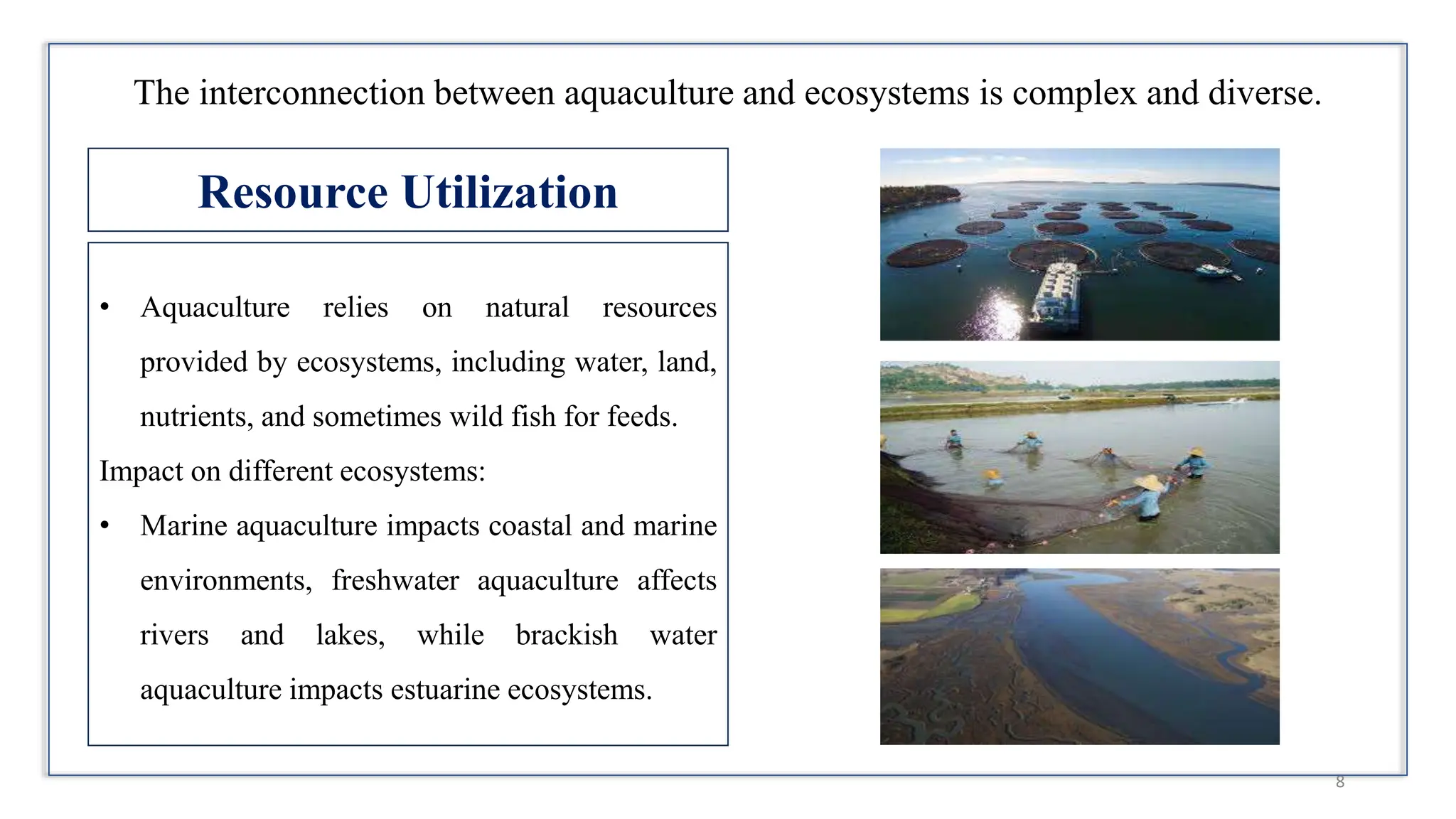 The interconnection between aquaculture and ecosystems is complex and diverse.

Resource Utilization

• Aquaculture relies on natural resources provided by ecosystems, including water, land, nutrients, and sometimes wild fish for feeds.

Impact on different ecosystems:

• Marine aquaculture impacts coastal and marine environments, freshwater aquaculture affects rivers and lakes, while brackish water aquaculture impacts estuarine ecosystems.

8